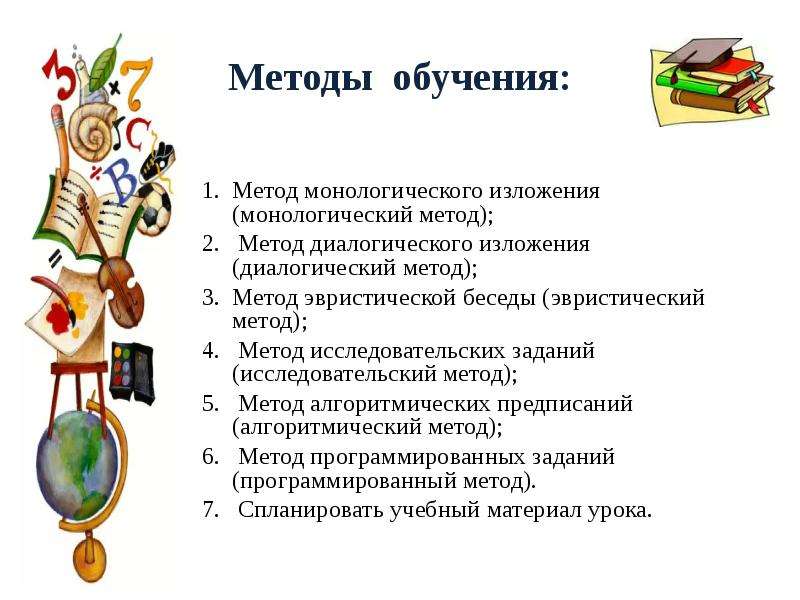 Методы обучения:

1. Метод монологического изложения (монологический метод);
2. Метод диалогического изложения (диалогический метод);
3. Метод эвристической беседы (эвристический метод);
4. Метод исследовательских заданий (исследовательский метод);
5. Метод алгоритмических предписаний (алгоритмический метод);
6. Метод программированных заданий (программированный метод).
7. Спланировать учебный материал урока.